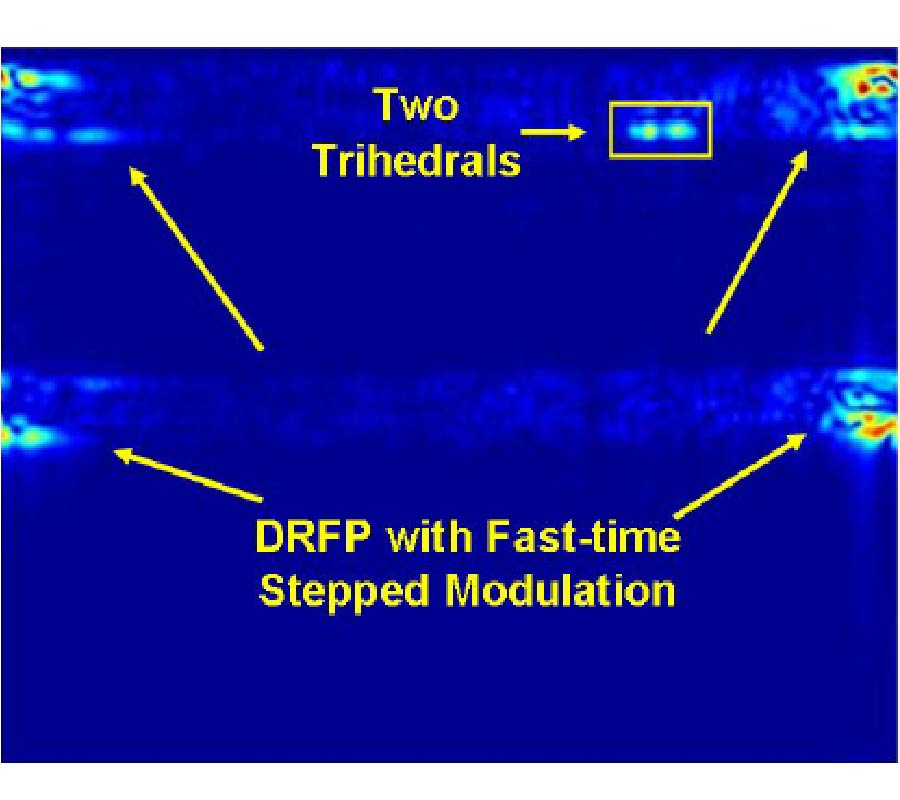 Two Trihedrals

DRFP with Fast-time Stepped Modulation